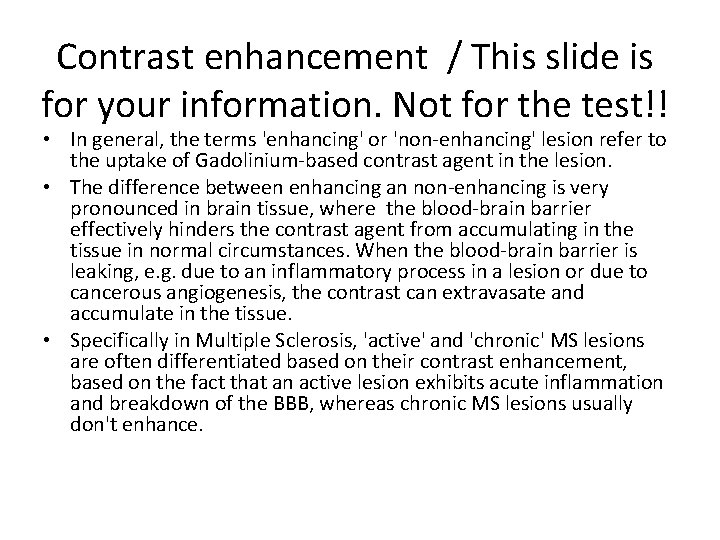 Contrast enhancement / This slide is for your information. Not for the test!!

• In general, the terms 'enhancing' or 'non-enhancing' lesion refer to the uptake of Gadolinium-based contrast agent in the lesion.
• The difference between enhancing an non-enhancing is very pronounced in brain tissue, where the blood-brain barrier effectively hinders the contrast agent from accumulating in the tissue in normal circumstances. When the blood-brain barrier is leaking, e.g. due to an inflammatory process in a lesion or due to cancerous angiogenesis, the contrast can extravasate and accumulate in the tissue.
• Specifically in Multiple Sclerosis, 'active' and 'chronic' MS lesions are often differentiated based on their contrast enhancement, based on the fact that an active lesion exhibits acute inflammation and breakdown of the BBB, whereas chronic MS lesions usually don't enhance.